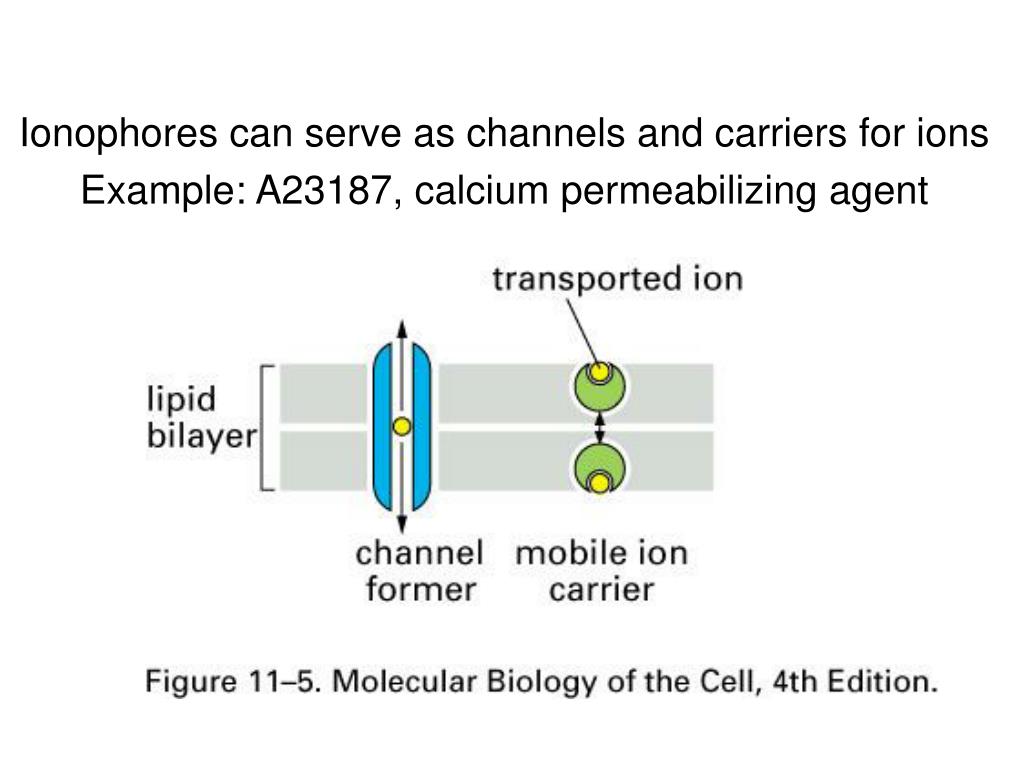 Ionophores can serve as channels and carriers for ions
Example: A23187, calcium permeabilizing agent

transported ion

lipid bilayer

channel former

mobile ion carrier

Figure 11–5. Molecular Biology of the Cell, 4th Edition.